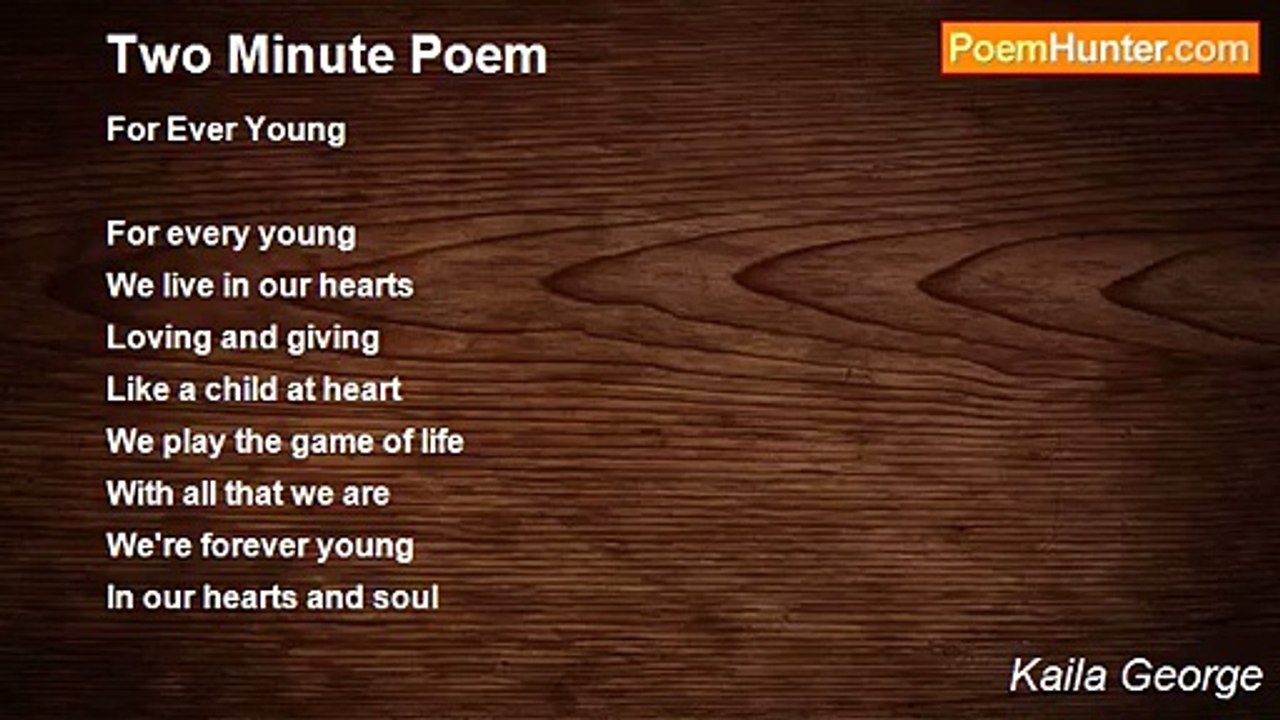 Two Minute Poem

PoemHunter.com

For Ever Young

For every young
We live in our hearts
Loving and giving
Like a child at heart
We play the game of life
With all that we are
We're forever young
In our hearts and soul

Kaila George